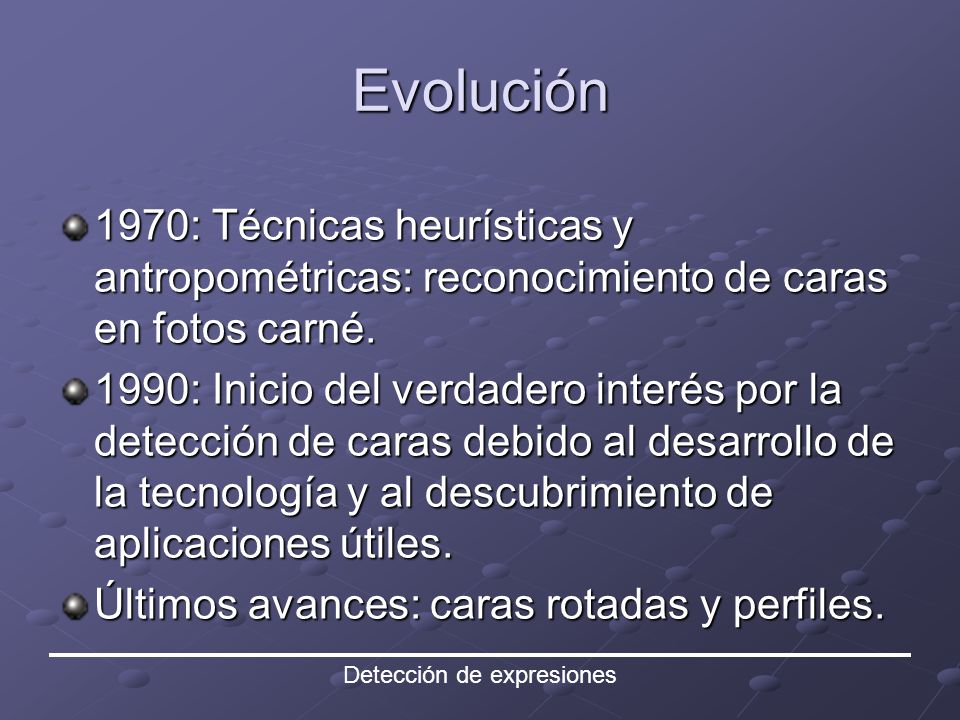 Evolución

1970: Técnicas heurísticas y antropométricas: reconocimiento de caras en fotos carné.

1990: Inicio del verdadero interés por la detección de caras debido al desarrollo de la tecnología y al descubrimiento de aplicaciones útiles.

Últimos avances: caras rotadas y perfiles.

Detección de expresiones